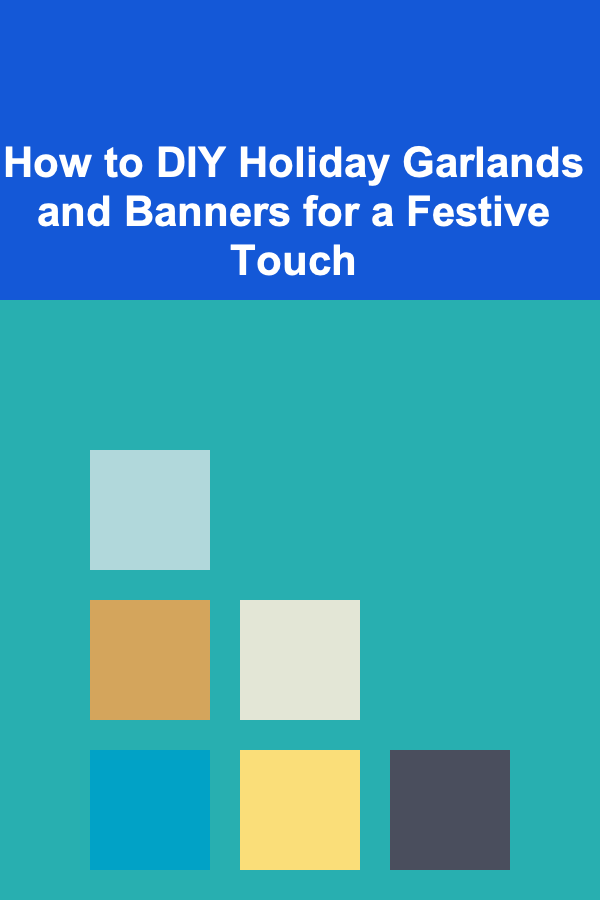 How to DIY Holiday Garlands and Banners for a Festive Touch